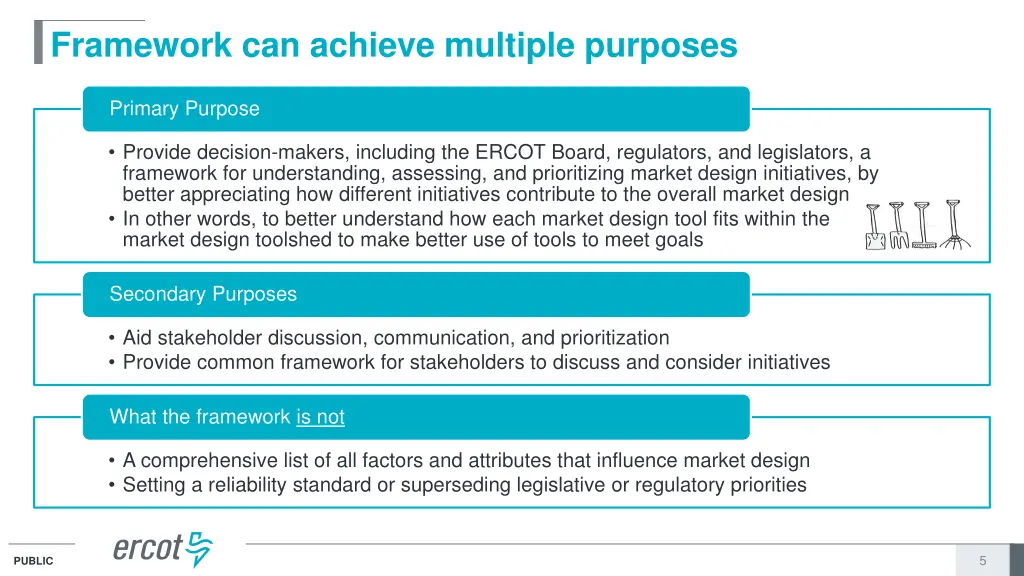 Framework can achieve multiple purposes

Primary Purpose

• Provide decision-makers, including the ERCOT Board, regulators, and legislators, a framework for understanding, assessing, and prioritizing market design initiatives, by better appreciating how different initiatives contribute to the overall market design
• In other words, to better understand how each market design tool fits within the market design toolshed to make better use of tools to meet goals

Secondary Purposes

• Aid stakeholder discussion, communication, and prioritization
• Provide common framework for stakeholders to discuss and consider initiatives

What the framework is not

• A comprehensive list of all factors and attributes that influence market design
• Setting a reliability standard or superseding legislative or regulatory priorities

PUBLIC

ercot

5